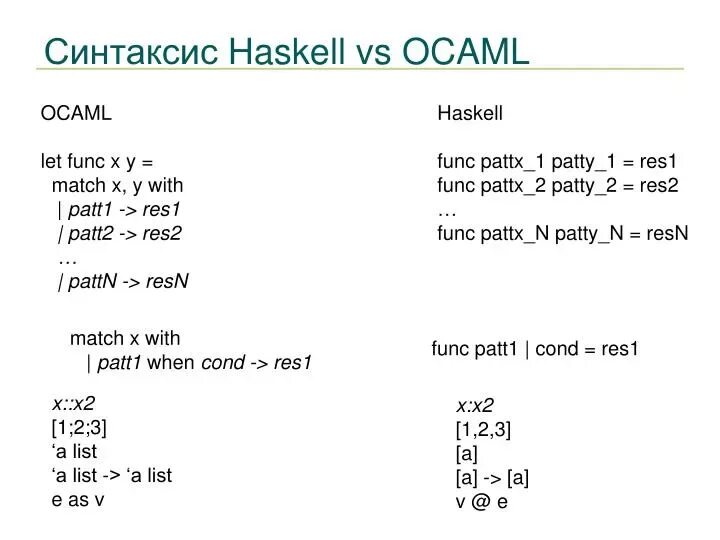 Синтаксис Haskell vs OCAML

OCAML

let func x y =
match x, y with
| patt1 -> res1
| patt2 -> res2
…
| pattN -> resN

match x with
| patt1 when cond -> res1

x::x2
[1;2;3]
‘a list
‘a list -> ‘a list
e as v

Haskell

func pattx_1 patty_1 = res1
func pattx_2 patty_2 = res2
…
func pattx_N patty_N = resN

func patt1 | cond = res1

x:x2
[1,2,3]
[a]
[a] -> [a]
v @ e